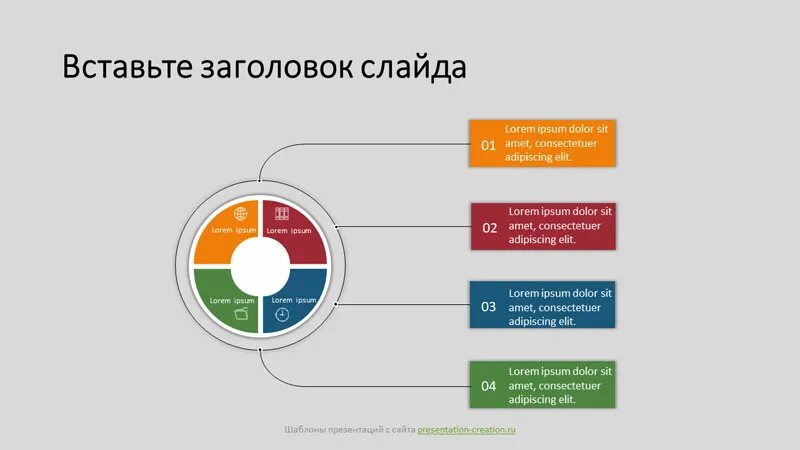 Вставьте заголовок слайда

Lorem ipsum

Lorem ipsum

Lorem ipsum

Lorem ipsum

01 Lorem ipsum dolor sit amet, consectetuer adipiscing elit.

02 Lorem ipsum dolor sit amet, consectetuer adipiscing elit.

03 Lorem ipsum dolor sit amet, consectetuer adipiscing elit.

04 Lorem ipsum dolor sit amet, consectetuer adipiscing elit.

Шаблоны презентаций с сайта presentation-creation.ru